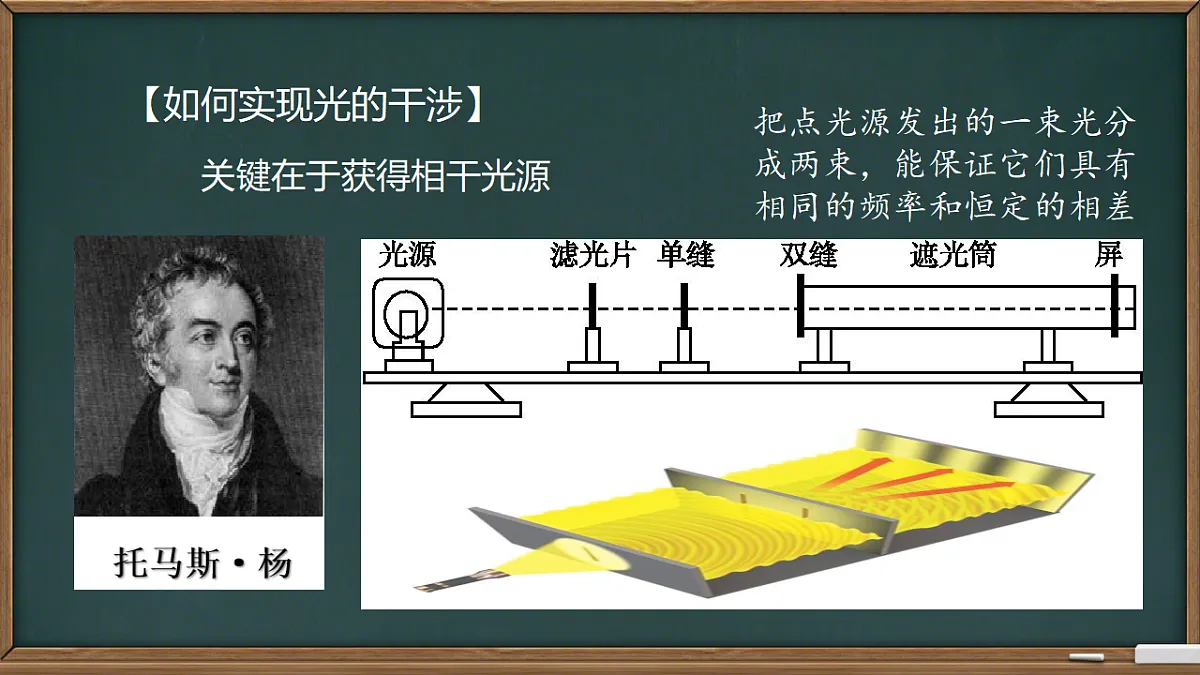 【如何实现光的干涉】

关键在于获得相干光源

把点光源发出的一束光分成两束，能保证它们具有相同的频率和恒定的相差

光源 滤光片 单缝 双缝 遮光筒 屏

托马斯·杨